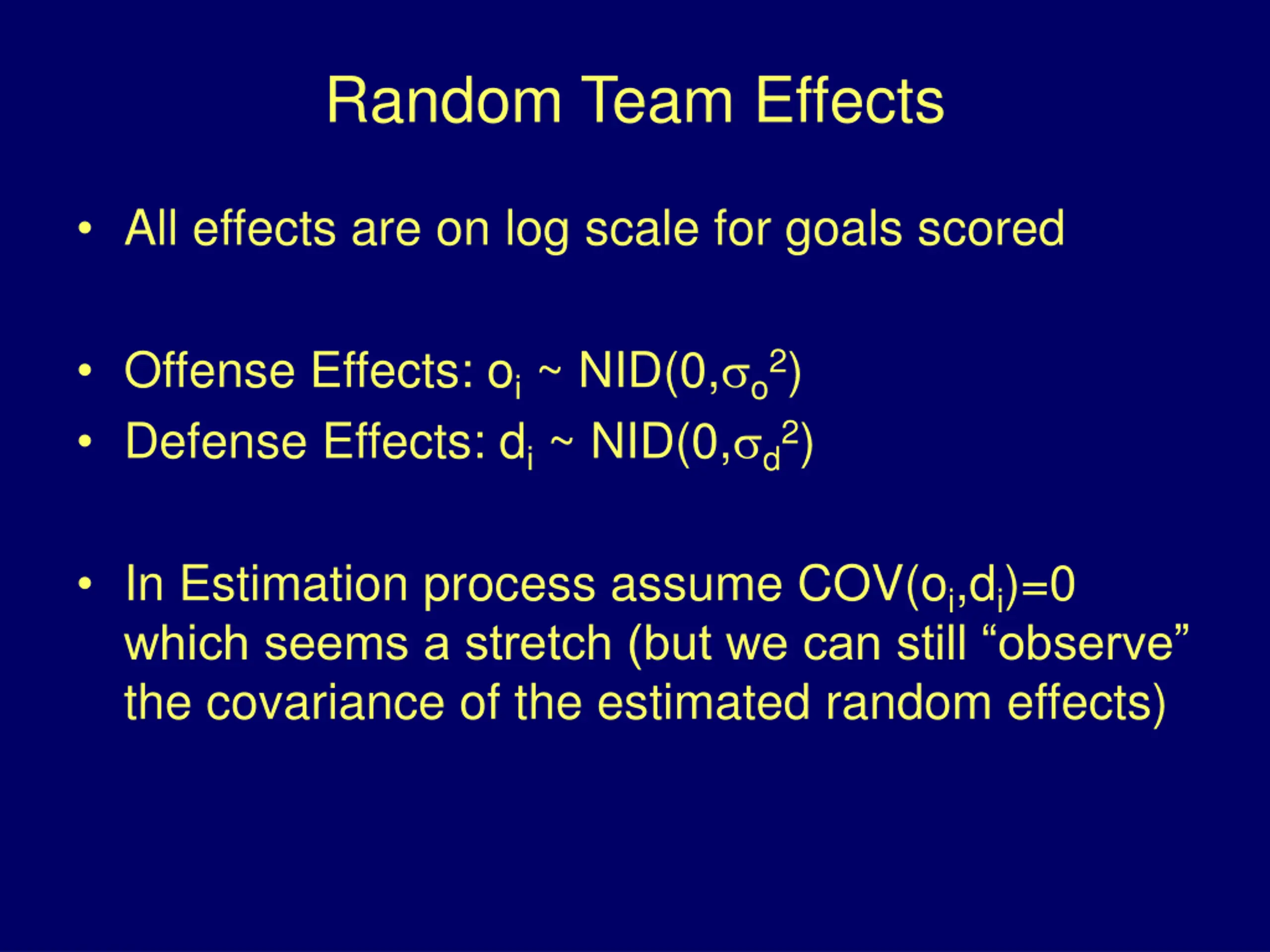 Random Team Effects

• All effects are on log scale for goals scored

• Offense Effects: $o_i \sim NID(0,\sigma_o^2)$
• Defense Effects: $d_i \sim NID(0,\sigma_d^2)$

• In Estimation process assume $COV(o_i,d_i)=0$ which seems a stretch (but we can still “observe” the covariance of the estimated random effects)